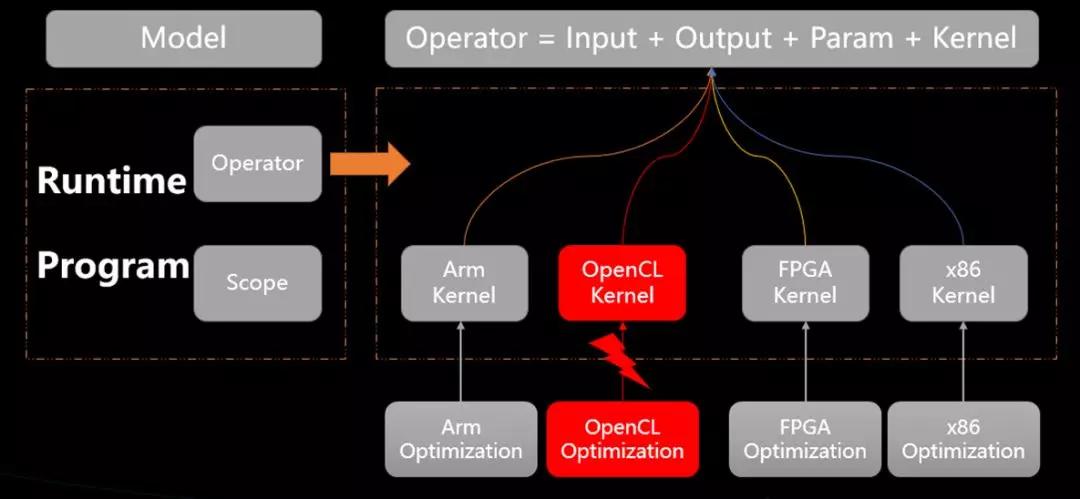 Model

Operator = Input + Output + Param + Kernel

Runtime

Operator

Program

Scope

Arm Kernel

OpenCL Kernel

FPGA Kernel

x86 Kernel

Arm Optimization

OpenCL Optimization

FPGA Optimization

x86 Optimization